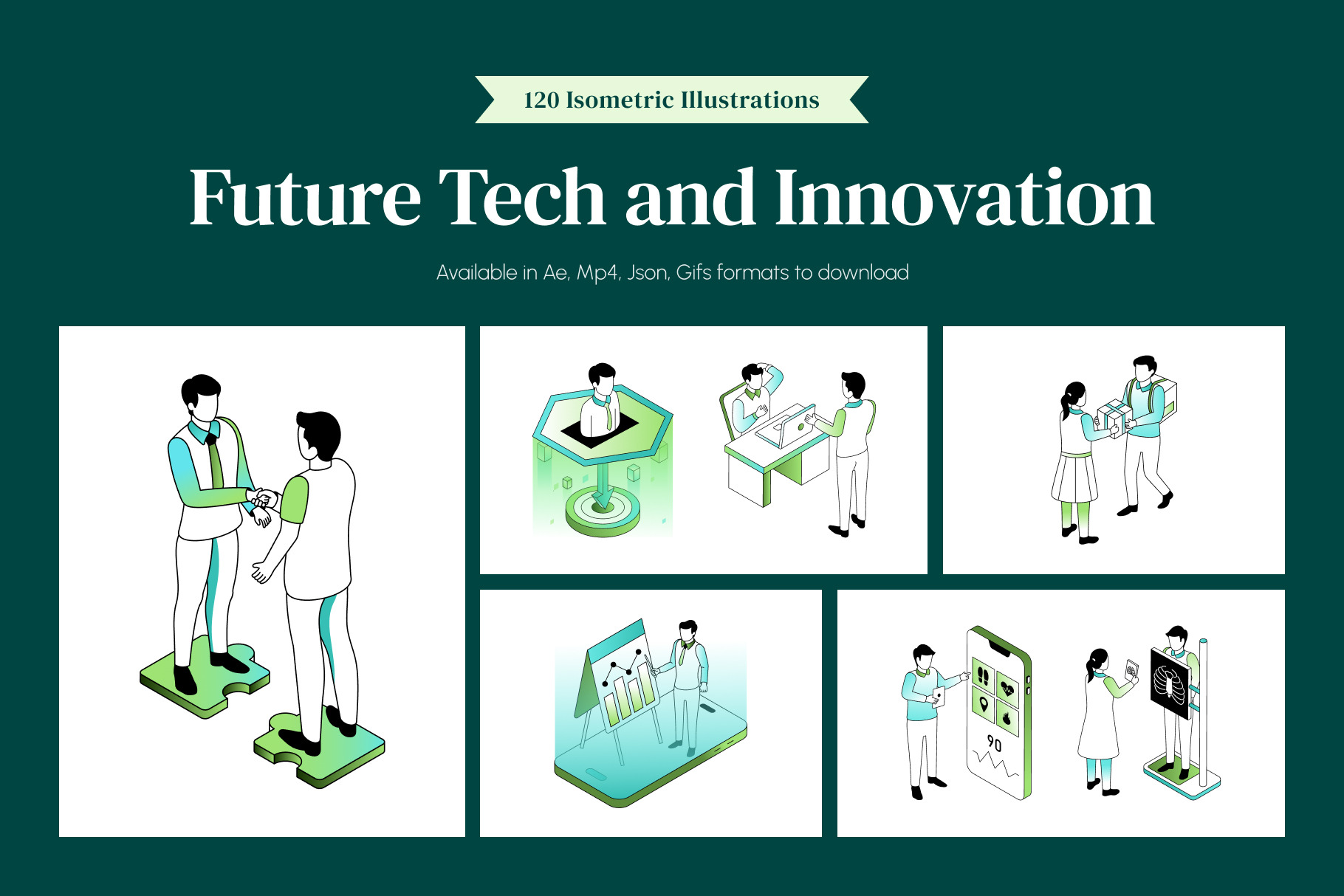 120 Isometric Illustrations

Future Tech and Innovation

Available in Ae, Mp4, Json, Gifs formats to download

90